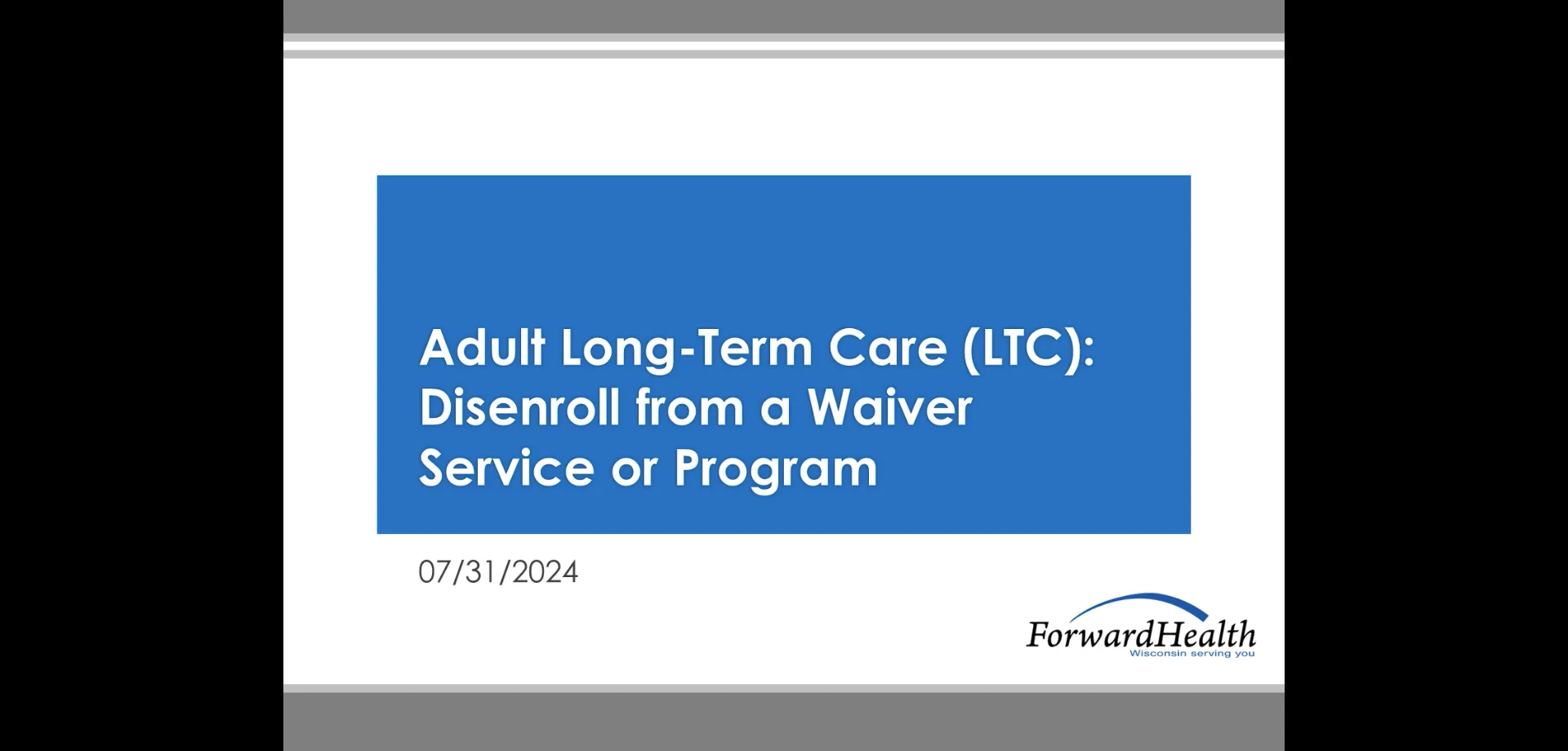 Adult Long-Term Care (LTC): Disenroll from a Waiver Service or Program

07/31/2024

ForwardHealth
Wisconsin serving you